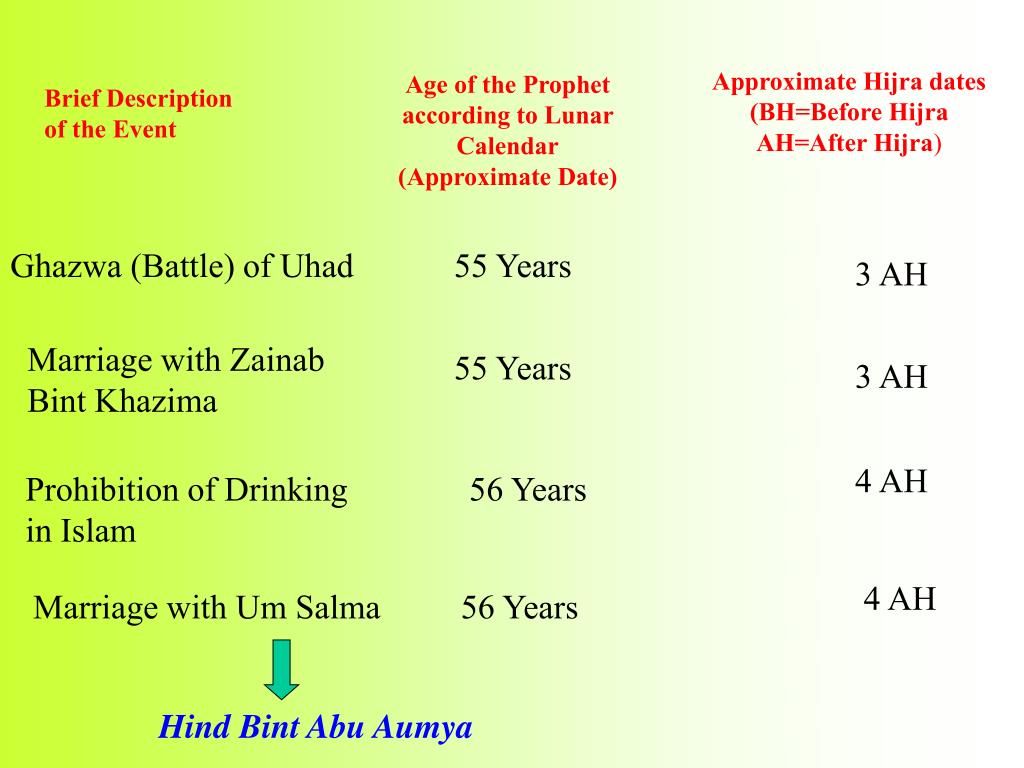 | Brief Description of the Event | Age of the Prophet according to Lunar Calendar (Approximate Date) | Approximate Hijra dates (BH=Before Hijra AH=After Hijra) |
|---|---|---|
| Ghazwa (Battle) of Uhad | 55 Years | 3 AH |
| Marriage with Zainab Bint Khazima | 55 Years | 3 AH |
| Prohibition of Drinking in Islam | 56 Years | 4 AH |
| Marriage with Um Salma | 56 Years | 4 AH |

Hind Bint Abu Aumya